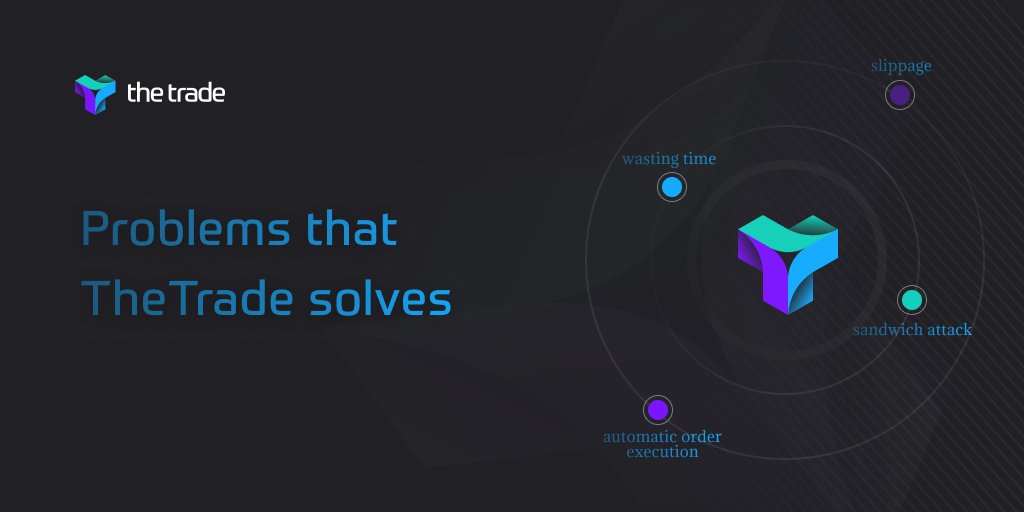 the trade

Problems that TheTrade solves

slippage

wasting time

sandwich attack

automatic order execution